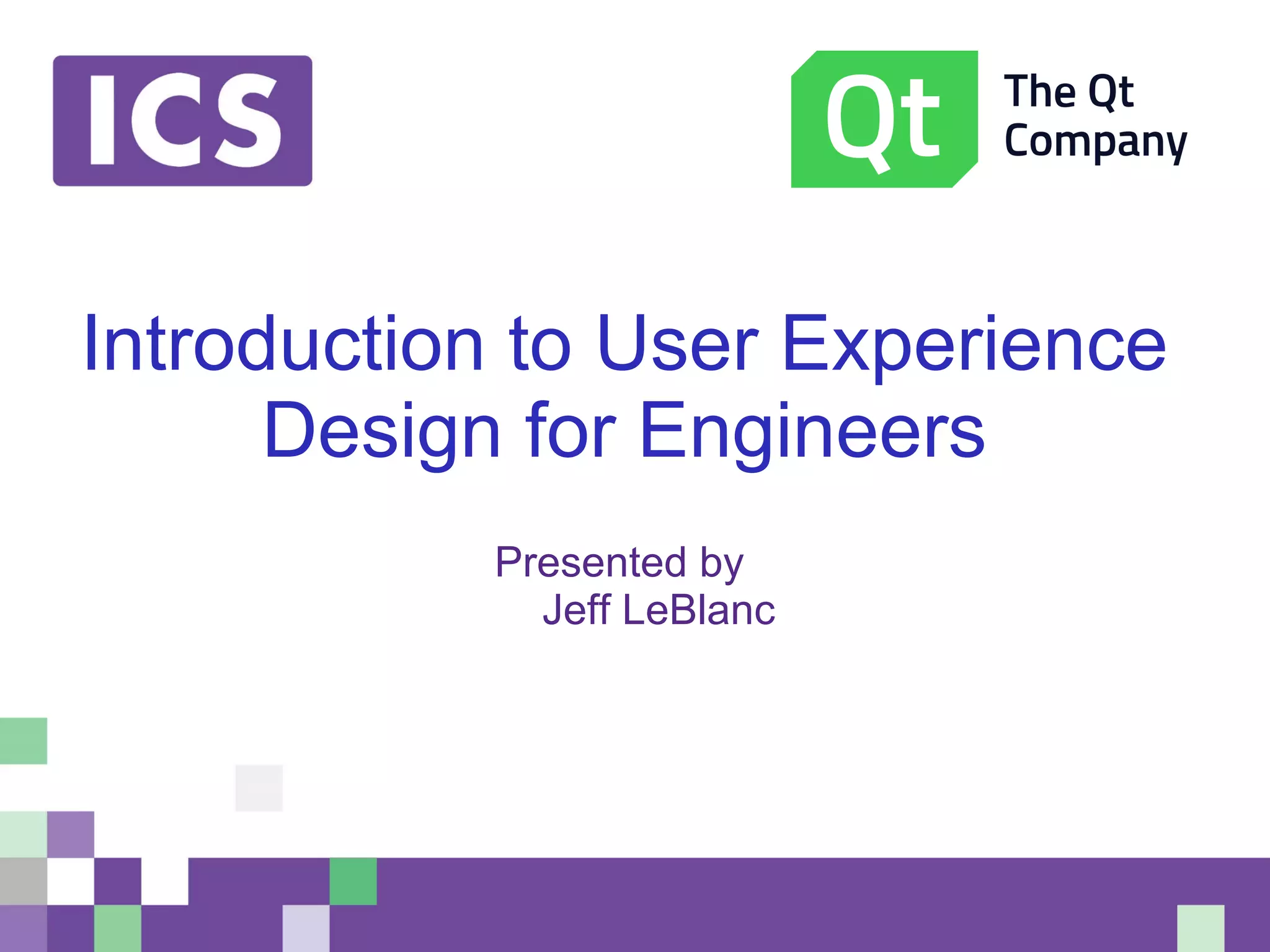 ICS

Qt The Qt Company

Introduction to User Experience Design for Engineers

Presented by
Jeff LeBlanc